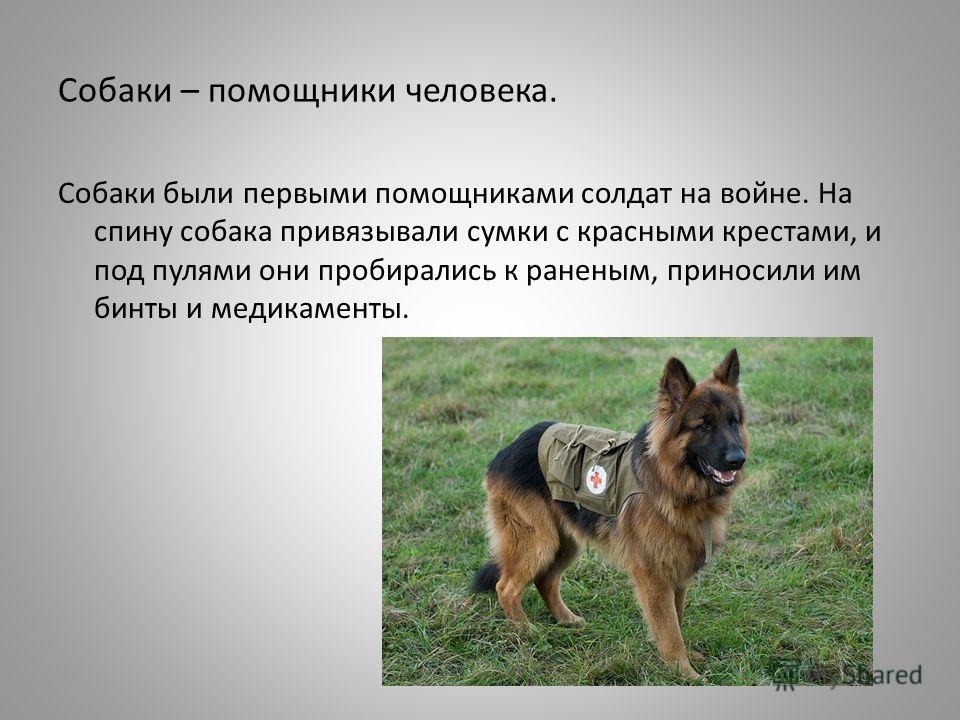 Собаки – помощники человека.

Собаки были первыми помощниками солдат на войне. На спину собака привязывали сумки с красными крестами, и под пулями они пробирались к раненым, приносили им бинты и медикаменты.

MyShared